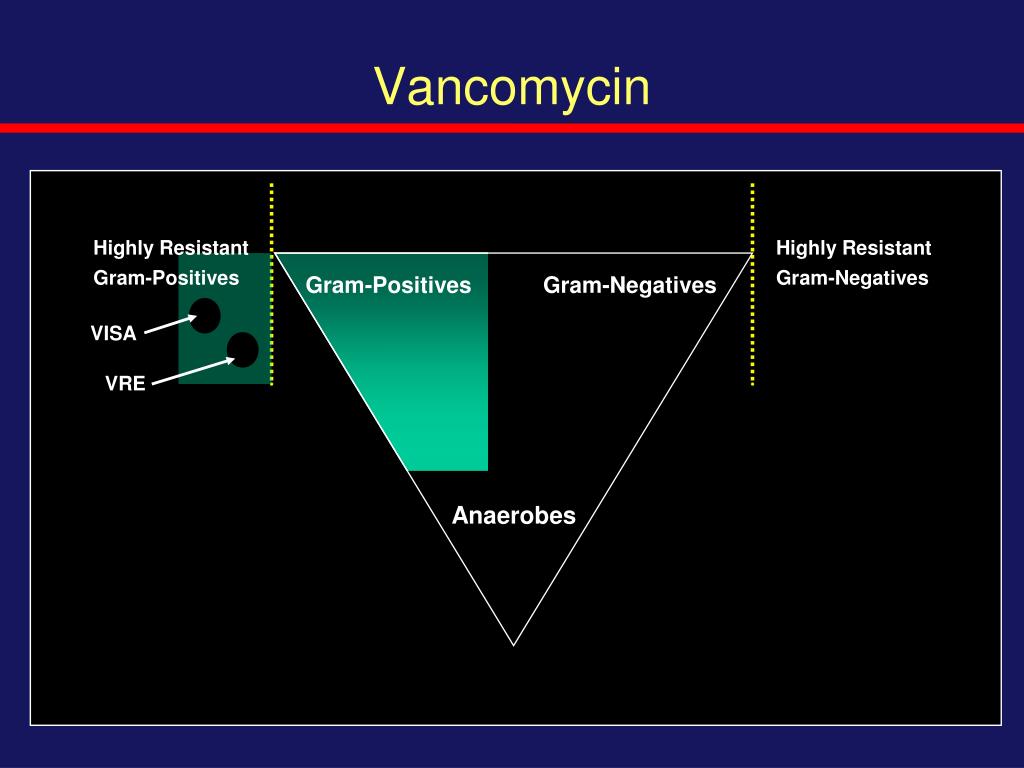 Vancomycin

Highly Resistant Gram-Positives

VISA

VRE

Gram-Positives

Gram-Negatives

Highly Resistant Gram-Negatives

Anaerobes